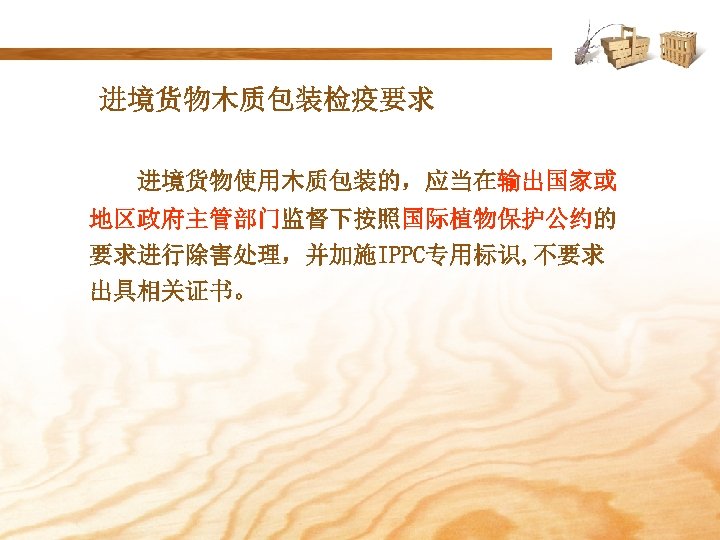 进境货物木质包装检疫要求

进境货物使用木质包装的，应当在输出国家或地区政府主管部门监督下按照国际植物保护公约的要求进行除害处理，并加施IPPC专用标识,不要求出具相关证书。